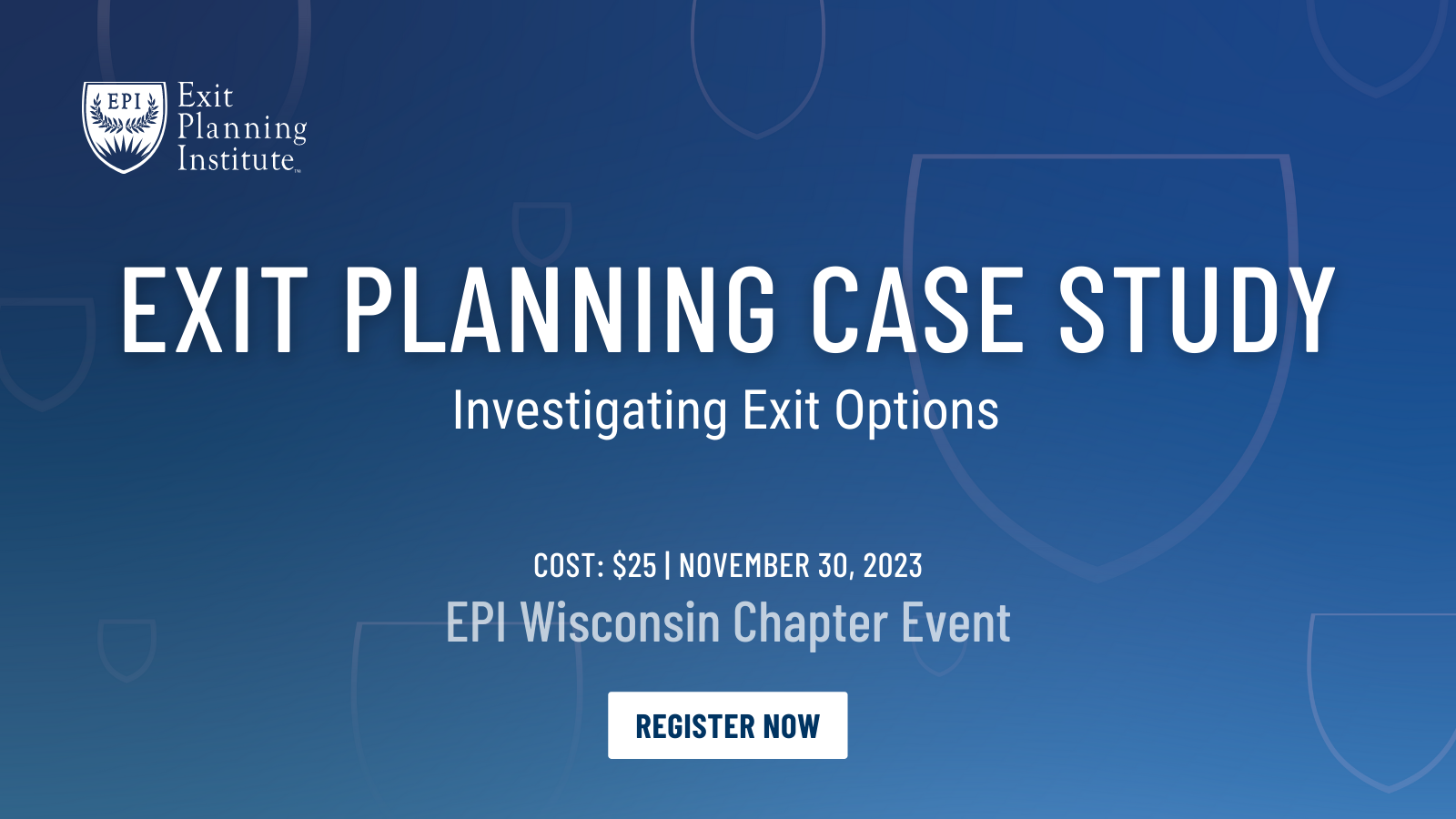 EPI Exit Planning Institute™

EXIT PLANNING CASE STUDY

Investigating Exit Options

COST: \$25 | NOVEMBER 30, 2023

EPI Wisconsin Chapter Event

REGISTER NOW